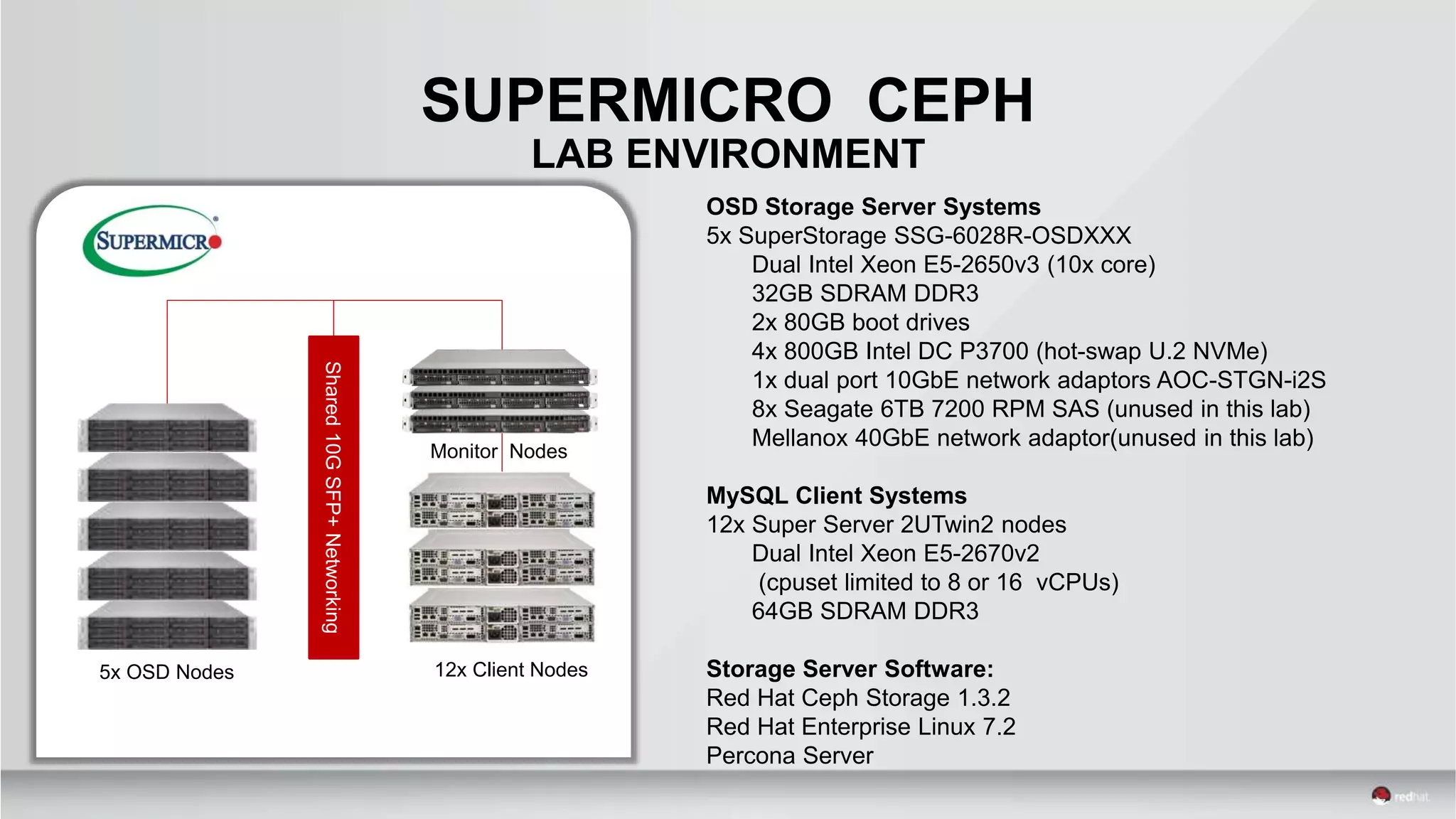 SUPERMICRO CEPH
LAB ENVIRONMENT

SUPERMICRO

Shared 10G SFP+ Networking

Monitor Nodes

5x OSD Nodes

12x Client Nodes

OSD Storage Server Systems
5x SuperStorage SSG-6028R-OSDXXX
Dual Intel Xeon E5-2650v3 (10x core)
32GB SDRAM DDR3
2x 80GB boot drives
4x 800GB Intel DC P3700 (hot-swap U.2 NVMe)
1x dual port 10GbE network adaptors AOC-STGN-i2S
8x Seagate 6TB 7200 RPM SAS (unused in this lab)
Mellanox 40GbE network adaptor(unused in this lab)

MySQL Client Systems
12x Super Server 2UTwin2 nodes
Dual Intel Xeon E5-2670v2
(cpuset limited to 8 or 16 vCPUs)
64GB SDRAM DDR3

Storage Server Software:
Red Hat Ceph Storage 1.3.2
Red Hat Enterprise Linux 7.2
Percona Server

redhat